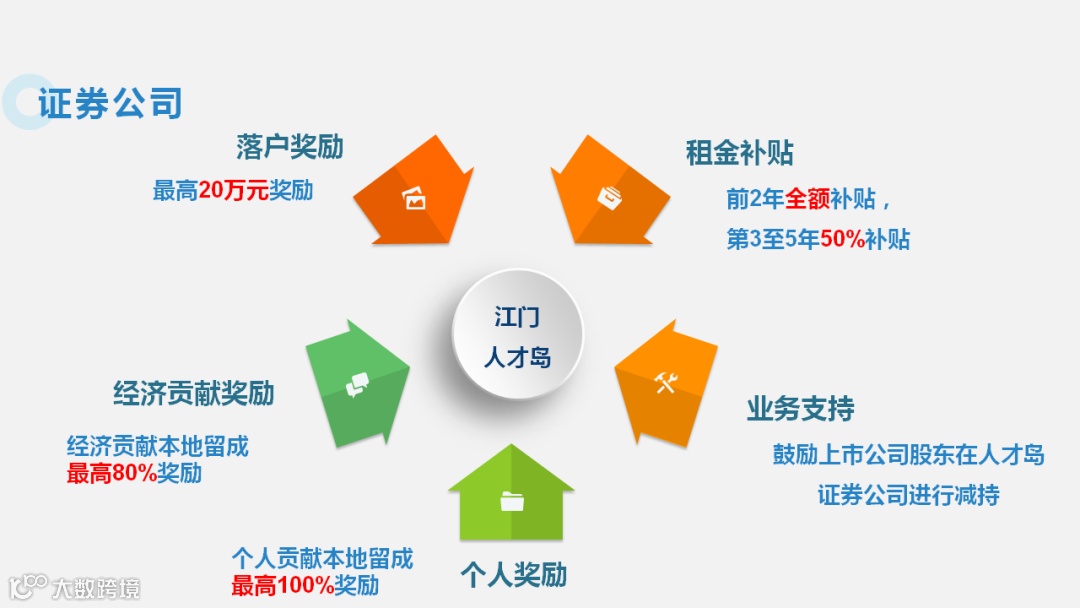 证券公司

落户奖励
最高20万元奖励

租金补贴
前2年全额补贴，
第3至5年50%补贴

江门
人才岛

经济贡献奖励
经济贡献本地留成
最高80%奖励

业务支持
鼓励上市公司股东在人才岛
证券公司进行减持

个人贡献本地留成
最高100%奖励

个人奖励

大数跨境